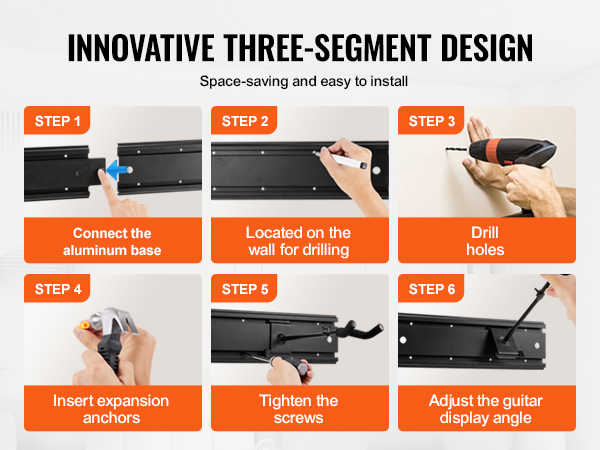 INNOVATIVE THREE-SEGMENT DESIGN

Space-saving and easy to install

STEP 1

Connect the aluminum base

STEP 2

Located on the wall for drilling

STEP 3

Drill holes

STEP 4

Insert expansion anchors

STEP 5

Tighten the screws

STEP 6

Adjust the guitar display angle